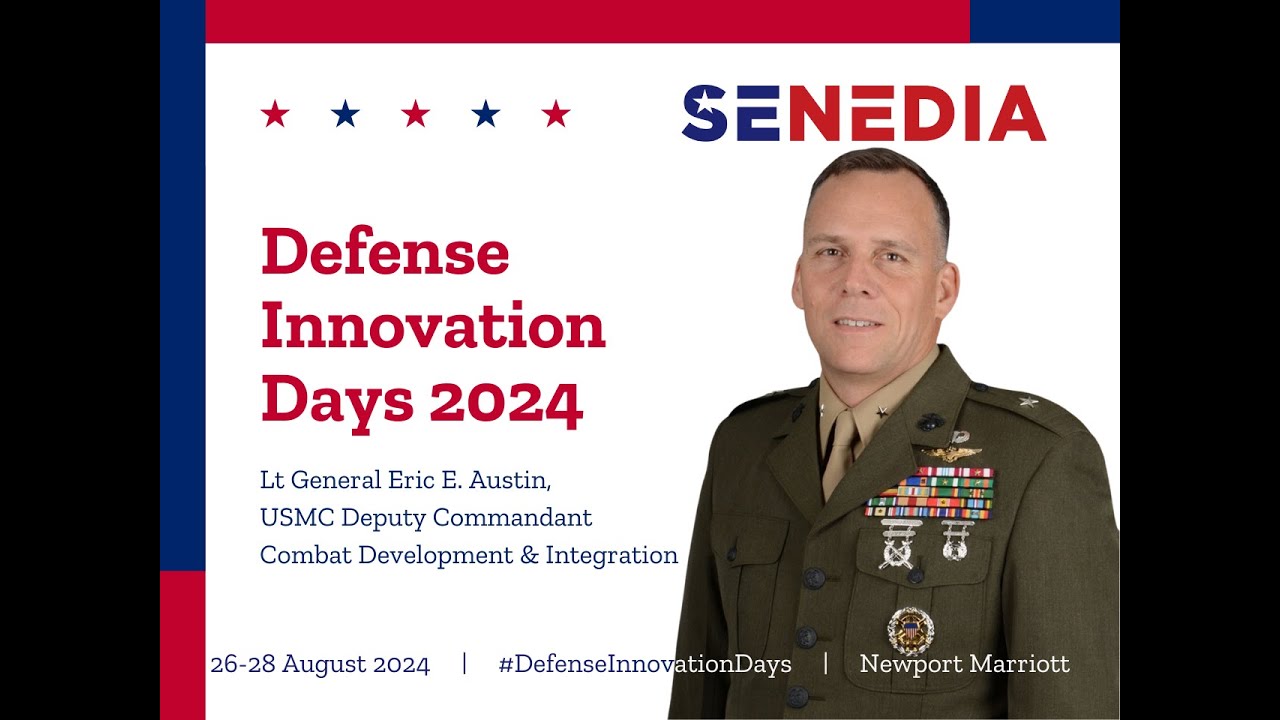 SENEDIA

Defense Innovation Days 2024

Lt General Eric E. Austin, USMC Deputy Commandant Combat Development & Integration

26-28 August 2024 | #DefenseInnovationDays | Newport Marriott